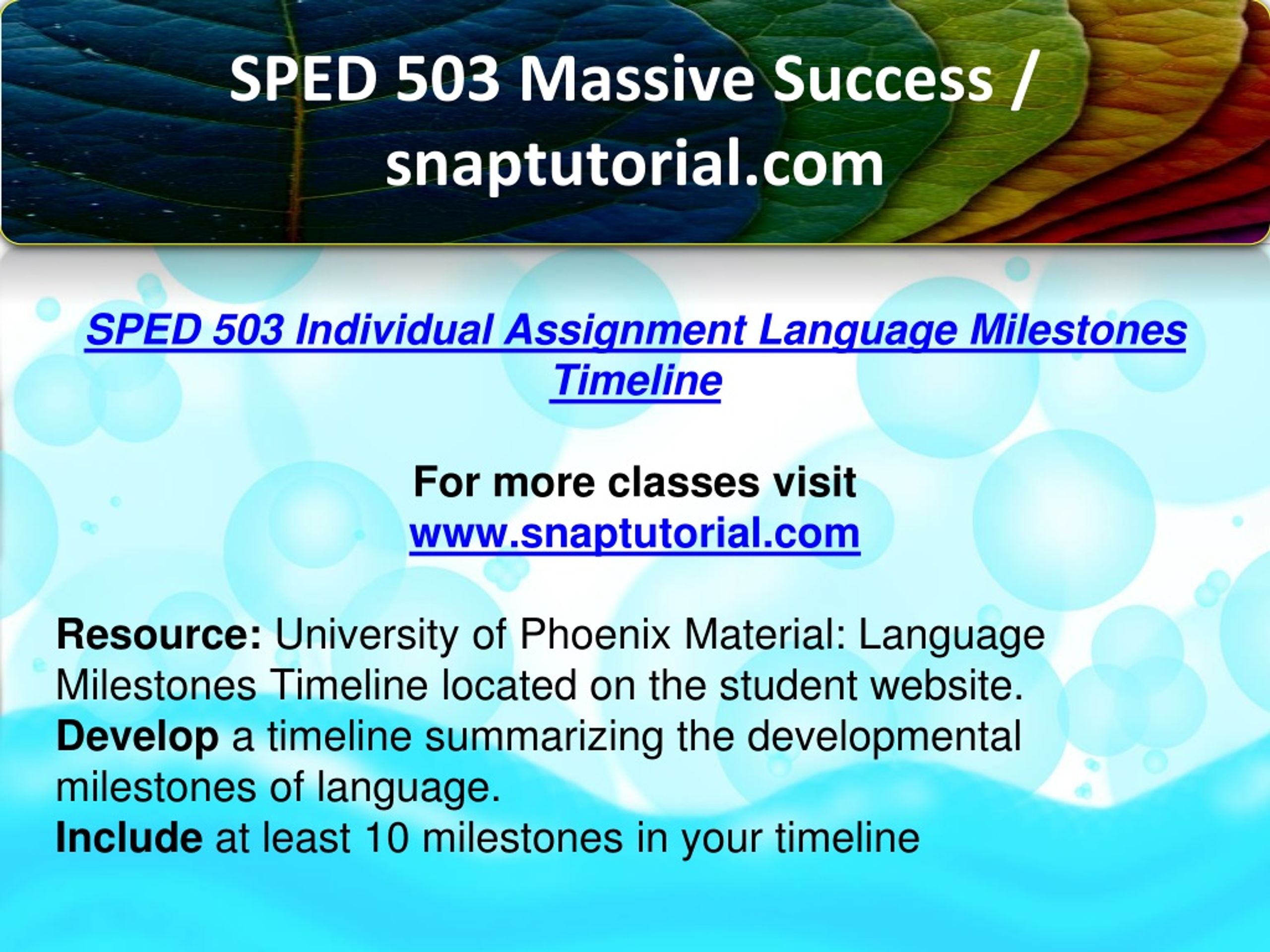 SPED 503 Massive Success / snaptutorial.com

SPED 503 Individual Assignment Language Milestones Timeline

For more classes visit
www.snaptutorial.com

Resource: University of Phoenix Material: Language Milestones Timeline located on the student website.
Develop a timeline summarizing the developmental milestones of language.
Include at least 10 milestones in your timeline